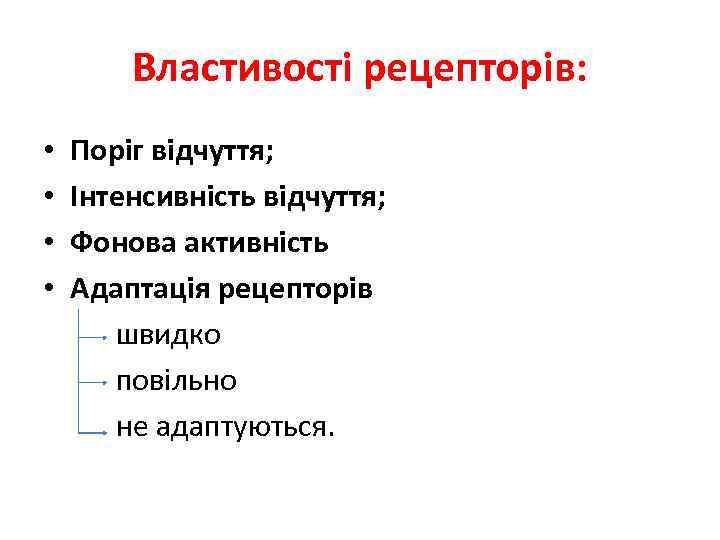 Властивості рецепторів:

• Поріг відчуття;
• Інтенсивність відчуття;
• Фонова активність
• Адаптація рецепторів

швидко
повільно
не адаптуються.